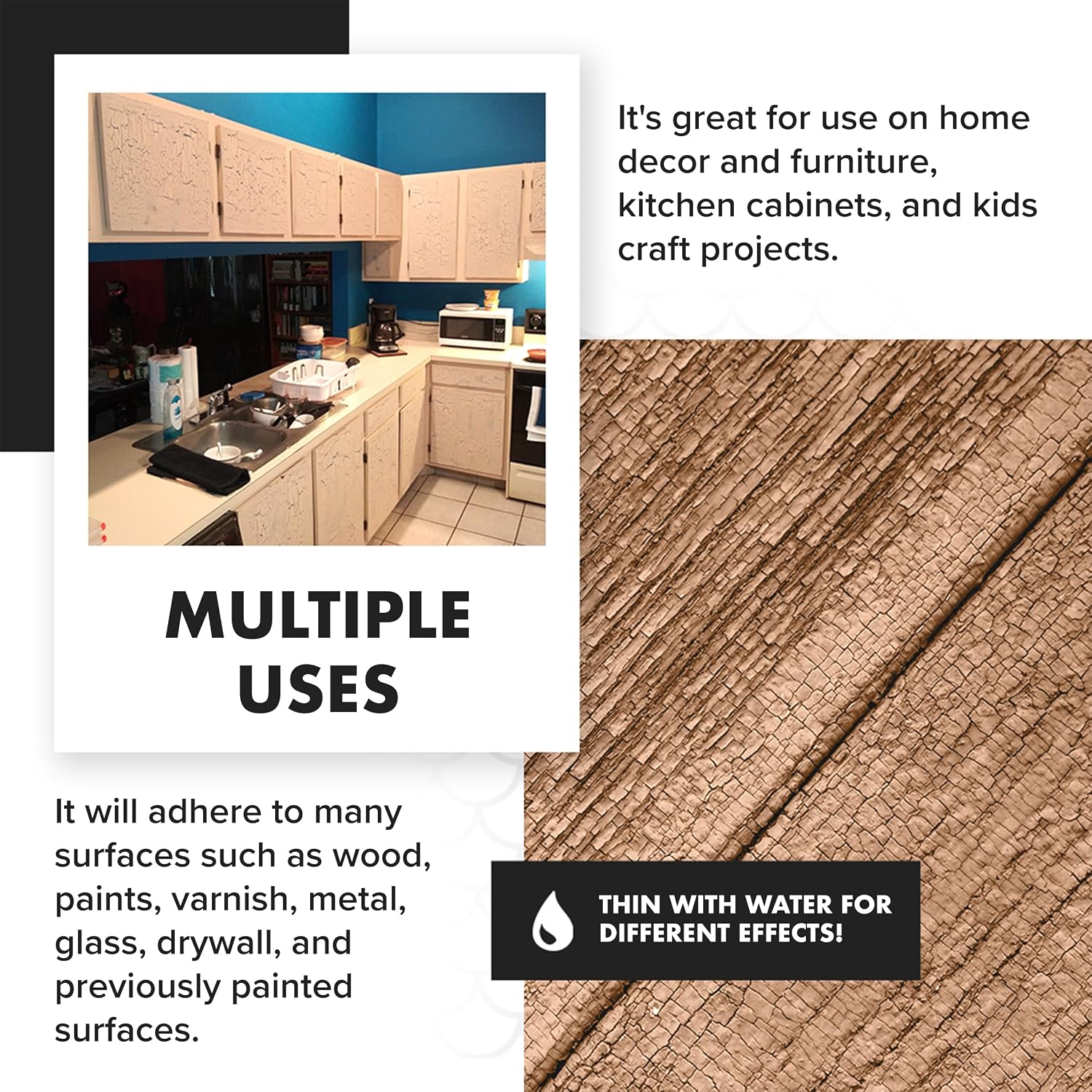 It's great for use on home decor and furniture, kitchen cabinets, and kids craft projects.

MULTIPLE USES

It will adhere to many surfaces such as wood, paints, varnish, metal, glass, drywall, and previously painted surfaces.

THIN WITH WATER FOR DIFFERENT EFFECTS!